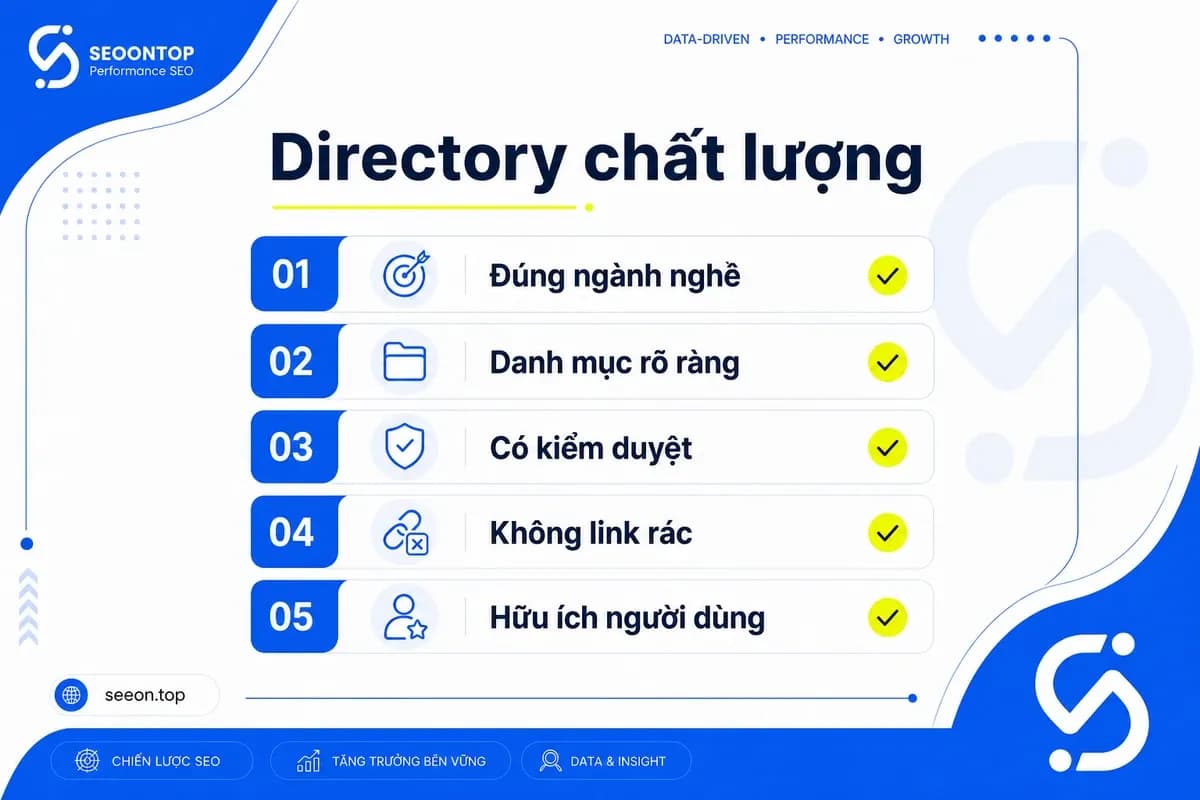 SEOONTOP
Performance SEO

DATA-DRIVEN • PERFORMANCE • GROWTH

Directory chất lượng

01 Đúng ngành nghề
02 Danh mục rõ ràng
03 Có kiểm duyệt
04 Không link rác
05 Hữu ích người dùng

seeon.top

CHIẾN LƯỢC SEO
TĂNG TRƯỞNG BỀN VỮNG
DATA & INSIGHT